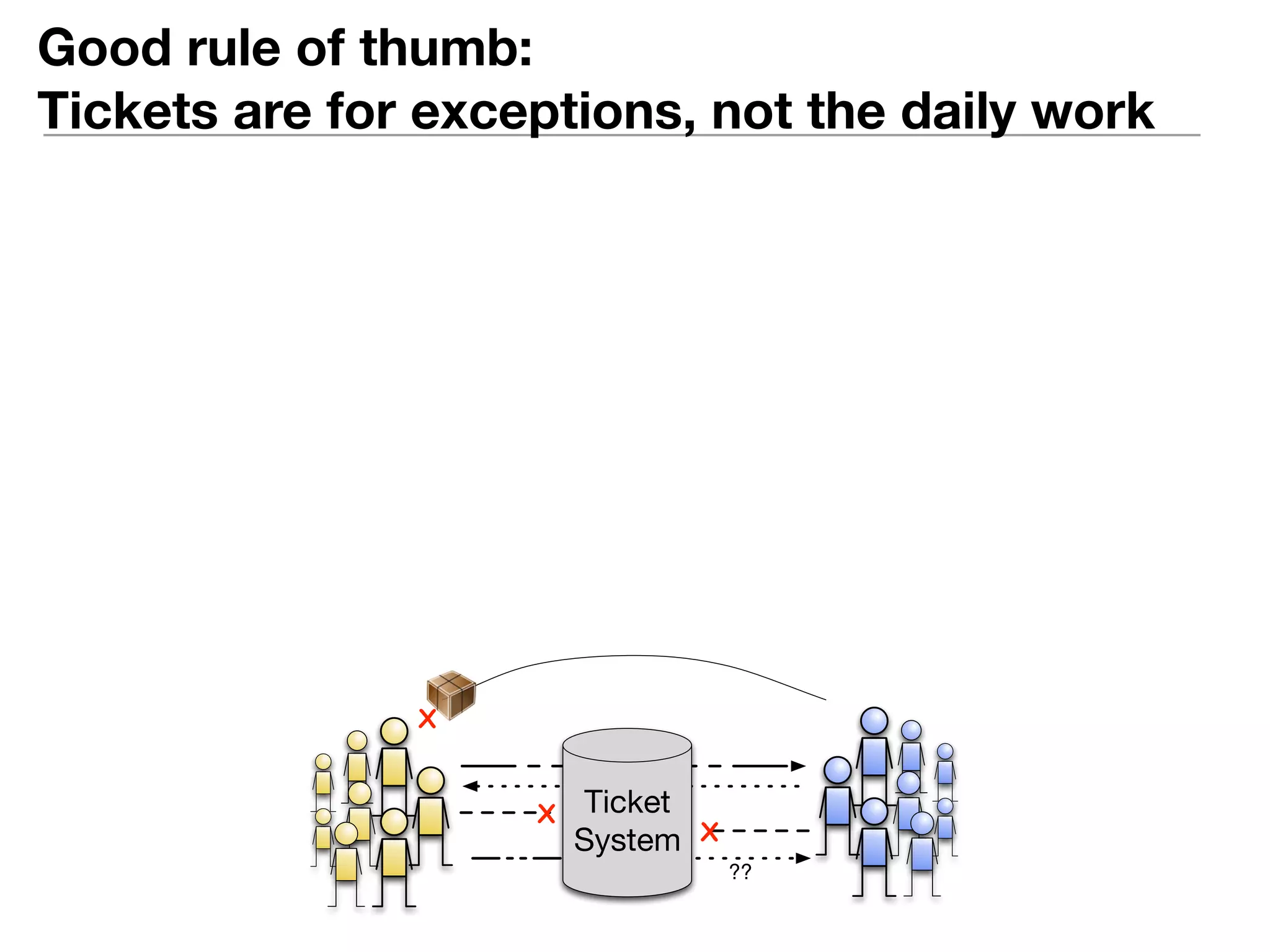 Good rule of thumb:
Tickets are for exceptions, not the daily work

Ticket System

??